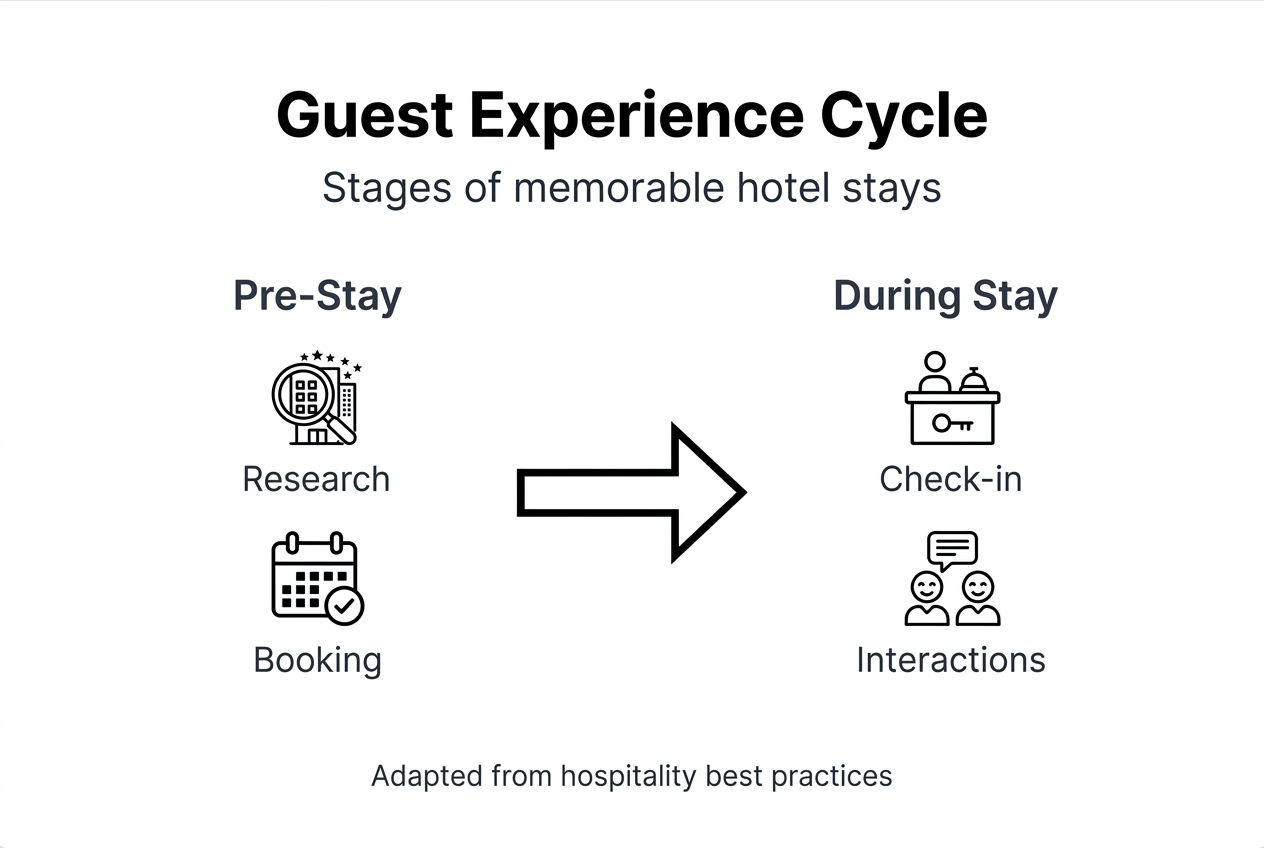 Guest Experience Cycle

Stages of memorable hotel stays

Pre-Stay

Research

Booking

During Stay

Check-in

Interactions

Adapted from hospitality best practices